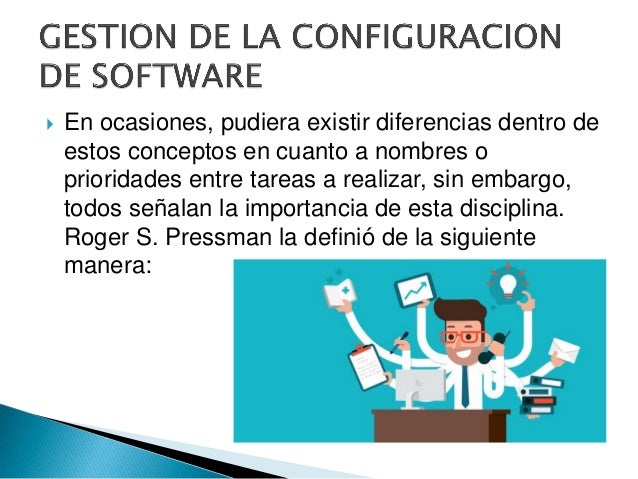 GESTION DE LA CONFIGURACION DE SOFTWARE

En ocasiones, pudiera existir diferencias dentro de estos conceptos en cuanto a nombres o prioridades entre tareas a realizar, sin embargo, todos señalan la importancia de esta disciplina. Roger S. Pressman la definió de la siguiente manera: